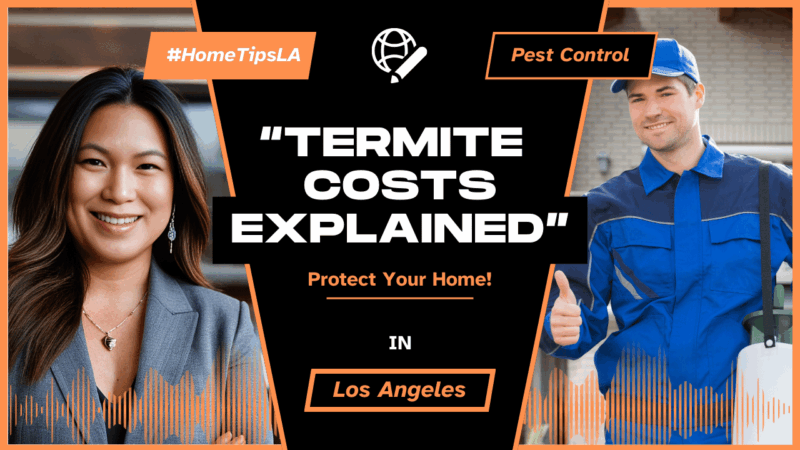 #HomeTipsLA

Pest Control

"TERMITE COSTS EXPLAINED"

Protect Your Home!

IN

Los Angeles